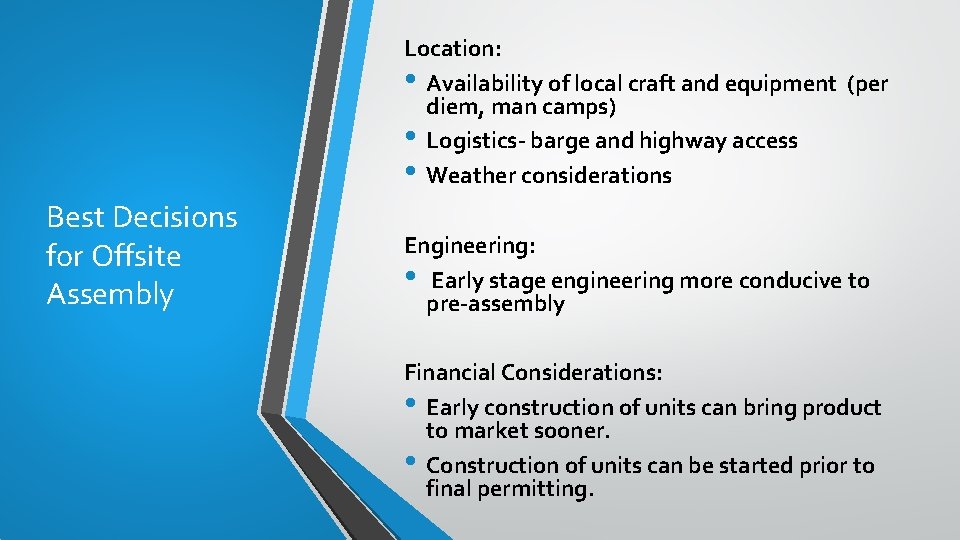 Best Decisions for Offsite Assembly

Location:
• Availability of local craft and equipment (per diem, man camps)
• Logistics- barge and highway access
• Weather considerations

Engineering:
• Early stage engineering more conducive to pre-assembly

Financial Considerations:
• Early construction of units can bring product to market sooner.
• Construction of units can be started prior to final permitting.